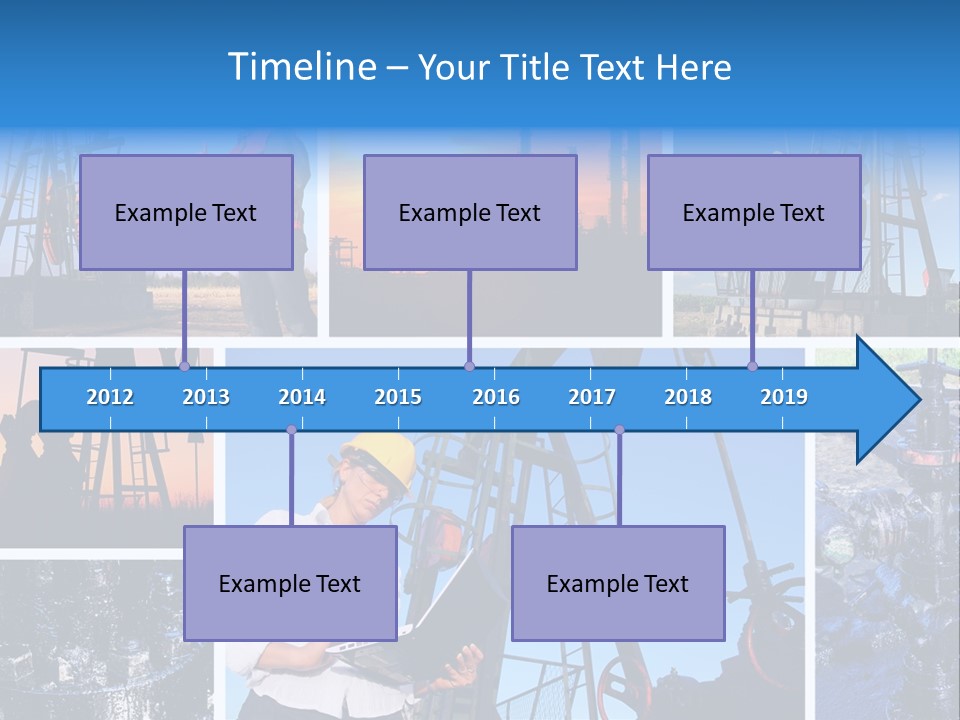 Timeline – Your Title Text Here

Example Text

Example Text

Example Text

2012 2013 2014 2015 2016 2017 2018 2019

Example Text

Example Text